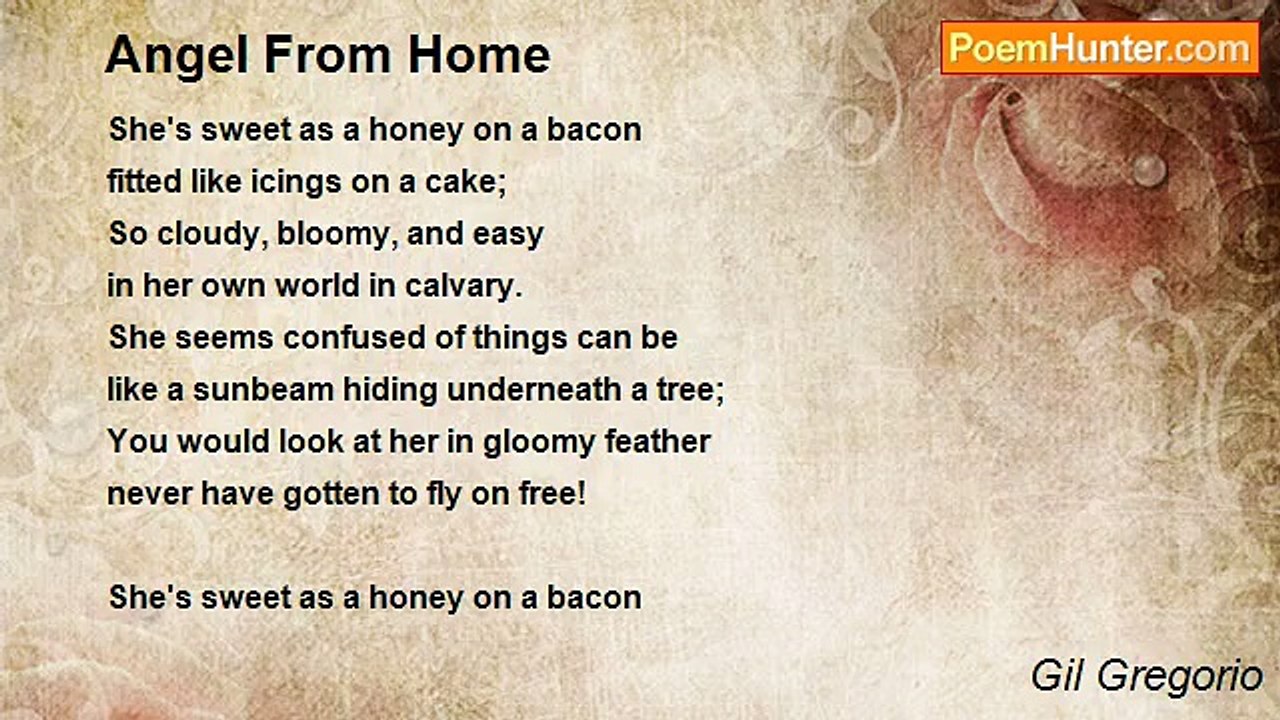 Angel From Home

PoemHunter.com

She's sweet as a honey on a bacon
fitted like icings on a cake;
So cloudy, bloomy, and easy
in her own world in calvary.
She seems confused of things can be
like a sunbeam hiding underneath a tree;
You would look at her in gloomy feather
never have gotten to fly on free!

She's sweet as a honey on a bacon

Gil Gregorio